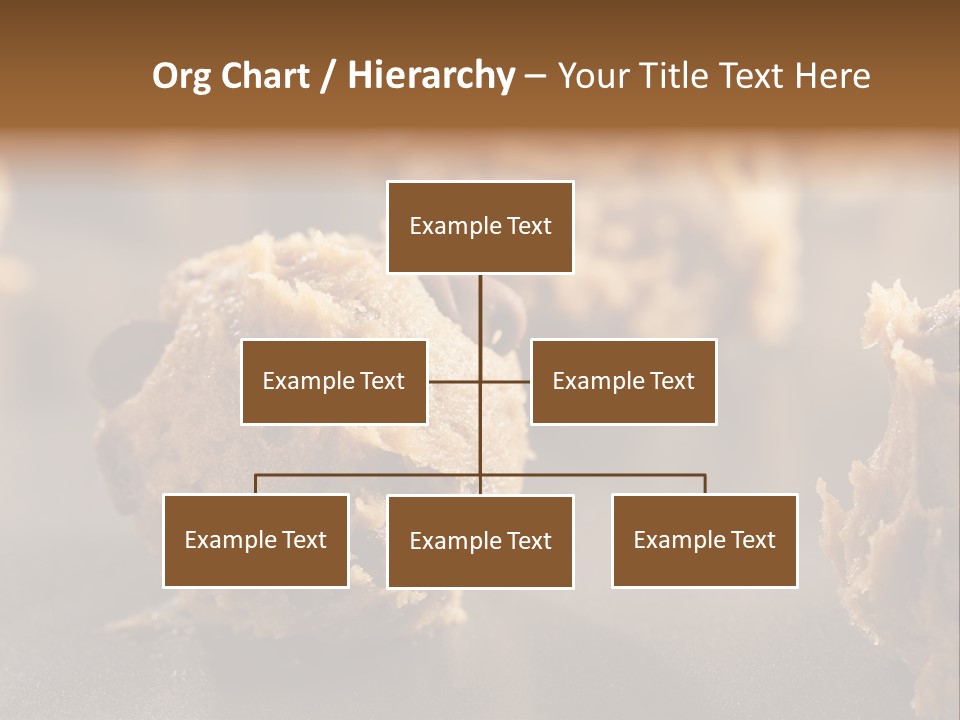 Org Chart / Hierarchy – Your Title Text Here

Example Text

Example Text

Example Text

Example Text

Example Text

Example Text